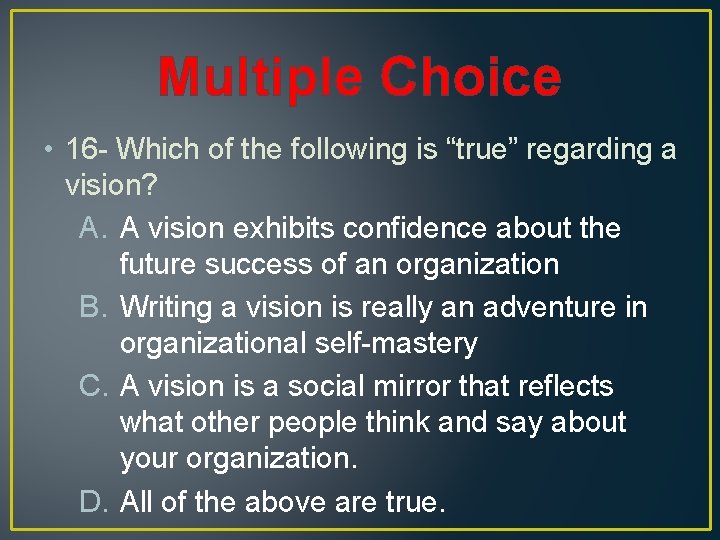 Multiple Choice

• 16- Which of the following is “true” regarding a vision?

A. A vision exhibits confidence about the future success of an organization

B. Writing a vision is really an adventure in organizational self-mastery

C. A vision is a social mirror that reflects what other people think and say about your organization.

D. All of the above are true.